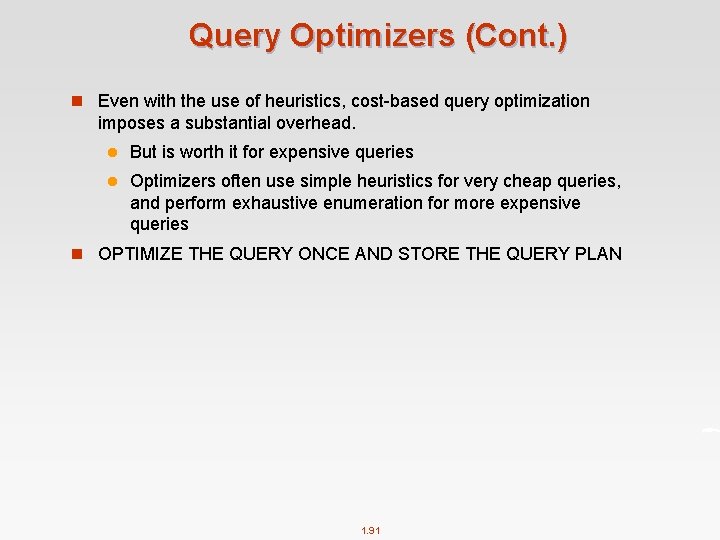 Query Optimizers (Cont.)

Even with the use of heuristics, cost-based query optimization imposes a substantial overhead.

But is worth it for expensive queries

Optimizers often use simple heuristics for very cheap queries, and perform exhaustive enumeration for more expensive queries

OPTIMIZE THE QUERY ONCE AND STORE THE QUERY PLAN

1.91